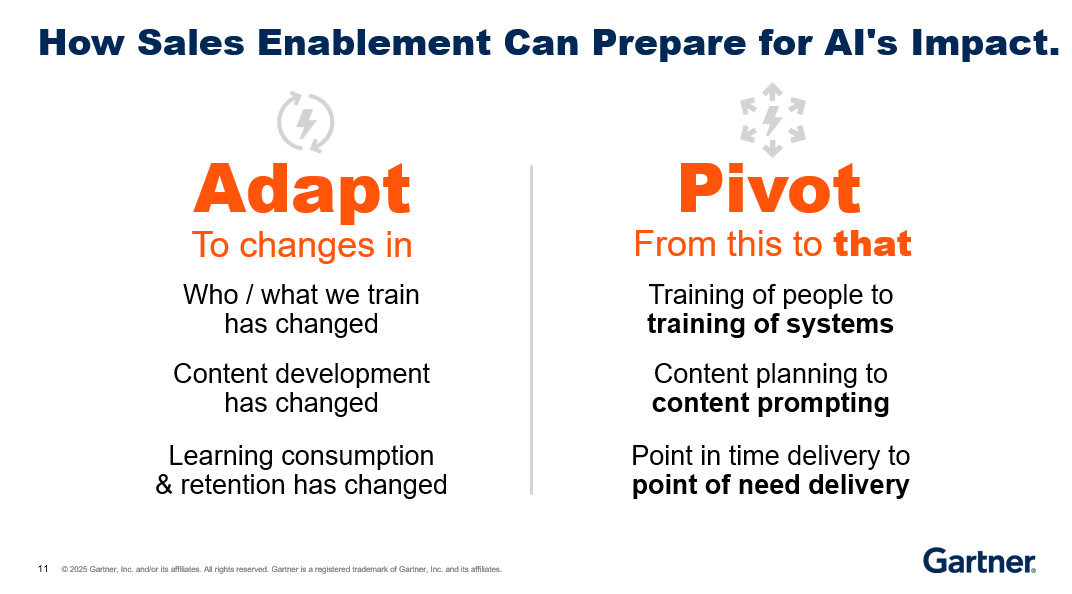 How Sales Enablement Can Prepare for AI's Impact.

Adapt

To changes in

Who / what we train has changed

Content development has changed

Learning consumption & retention has changed

Pivot

From this to that

Training of people to training of systems

Content planning to content prompting

Point in time delivery to point of need delivery

11 © 2025 Gartner, Inc. and/or its affiliates. All rights reserved. Gartner is a registered trademark of Gartner, Inc. and its affiliates.

Gartner.